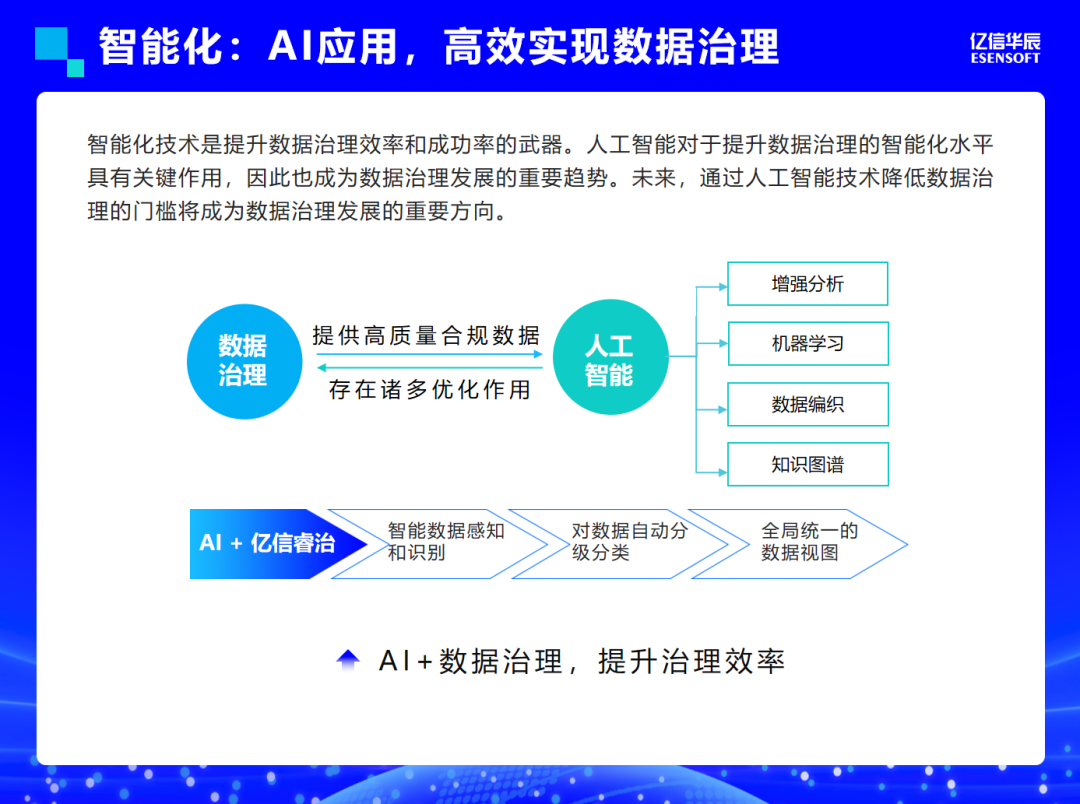 智能化：AI应用，高效实现数据治理

亿信华辰
ESENSOFT

智能化技术是提升数据治理效率和成功率的武器。人工智能对于提升数据治理的智能化水平具有关键作用，因此也成为数据治理发展的重要趋势。未来，通过人工智能技术降低数据治理的门槛将成为数据治理发展的重要方向。

数据治理

提供高质量合规数据

存在诸多优化作用

人工智能

增强分析

机器学习

数据编织

知识图谱

AI + 亿信睿治

智能数据感知和识别

对数据自动分级分类

全局统一的数据视图

AI+数据治理，提升治理效率